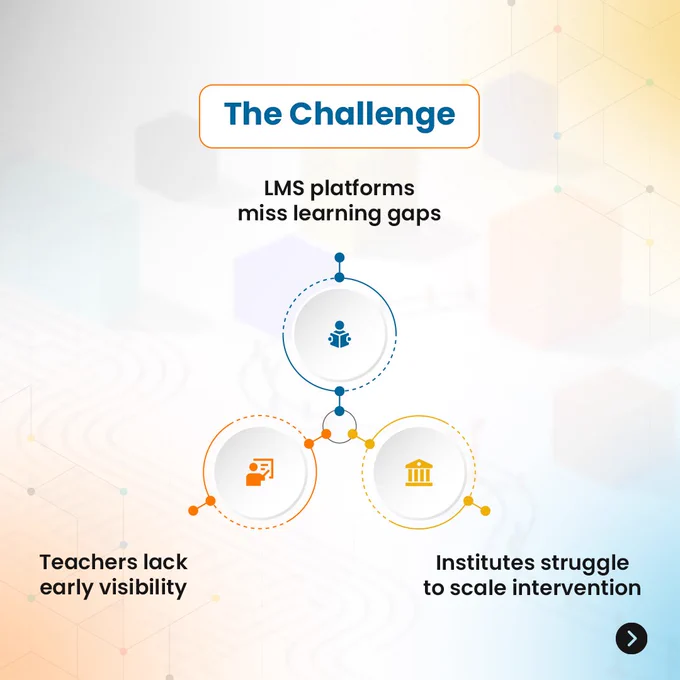 The Challenge

LMS platforms miss learning gaps

Teachers lack early visibility

Institutes struggle to scale intervention